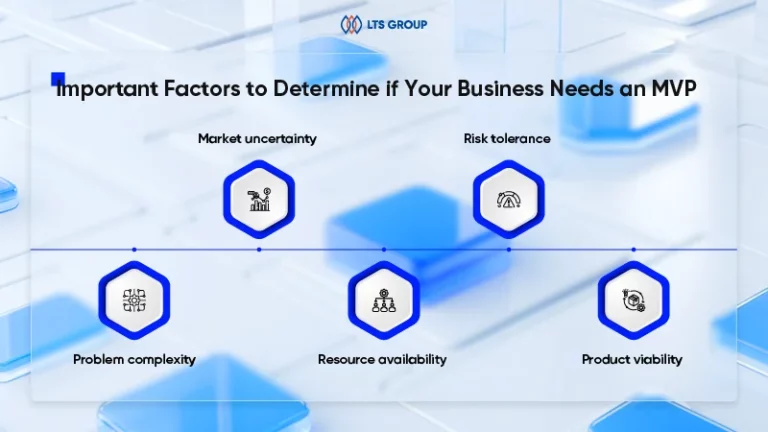 LTS GROUP

Important Factors to Determine if Your Business Needs an MVP

Market uncertainty

Risk tolerance

Problem complexity

Resource availability

Product viability